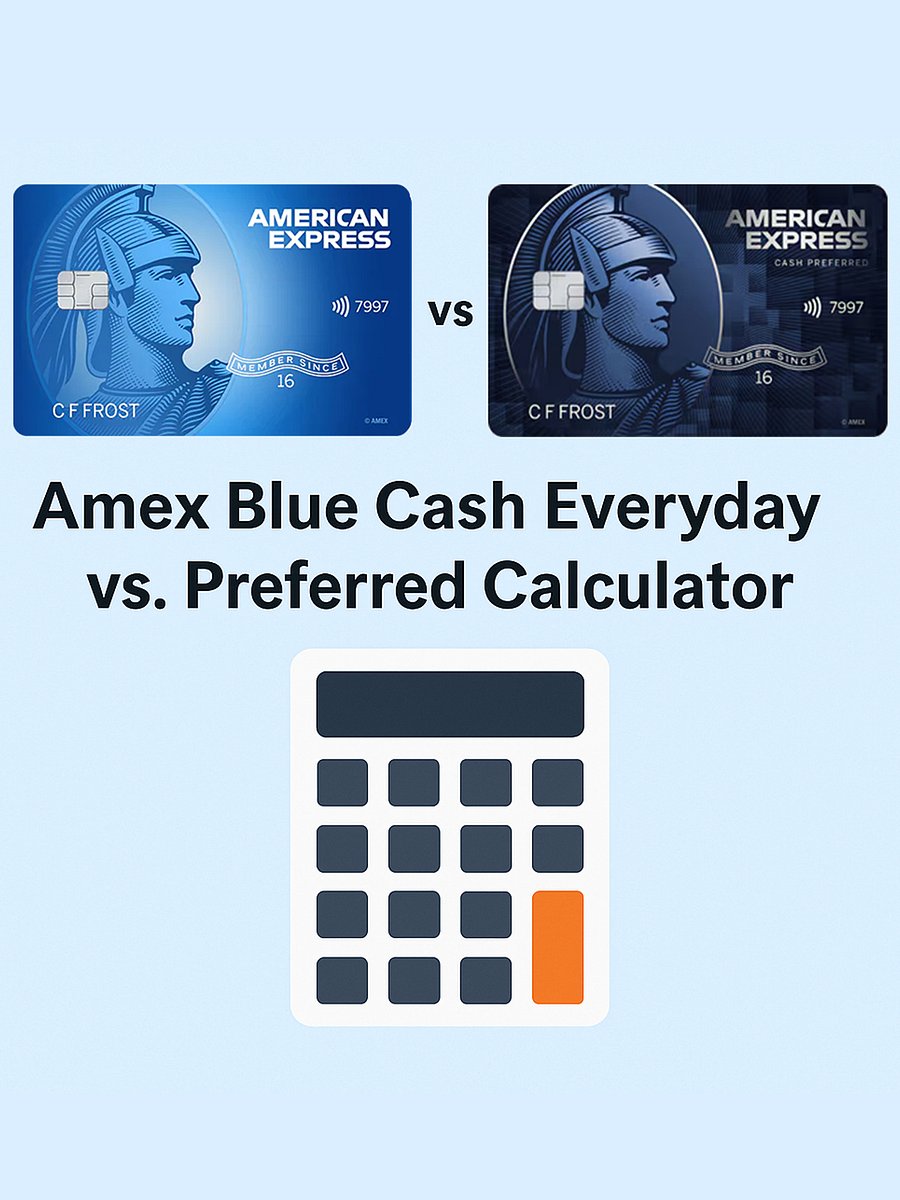 AMERICAN EXPRESS

7997

MEMBER SINCE 16

C F FROST

© AMEX

vs

AMERICAN EXPRESS

CASH PREFERRED

7997

MEMBER SINCE 16

C F FROST

© AMEX

Amex Blue Cash Everyday vs. Preferred Calculator